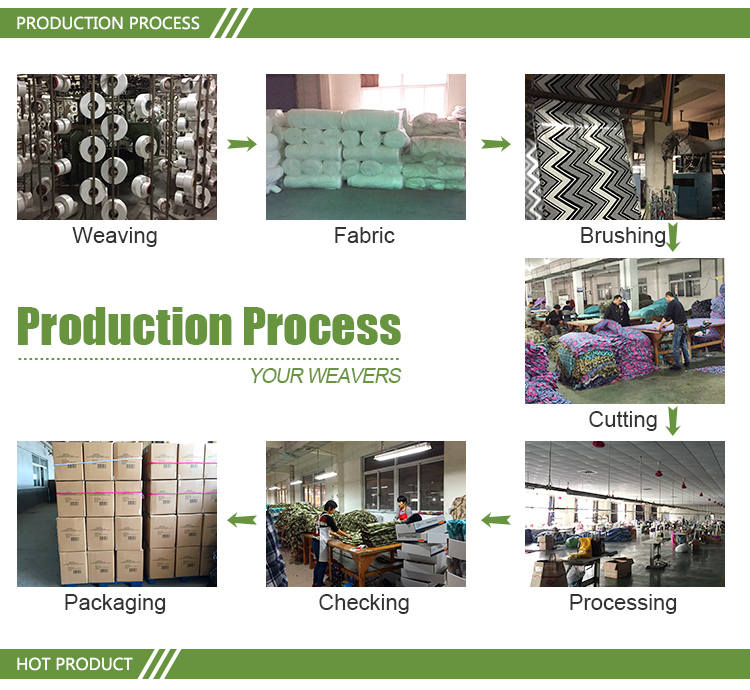 PRODUCTION PROCESS

Weaving

Fabric

Brushing

Production Process

YOUR WEAVERS

Cutting

Packaging

Checking

Processing

HOT PRODUCT